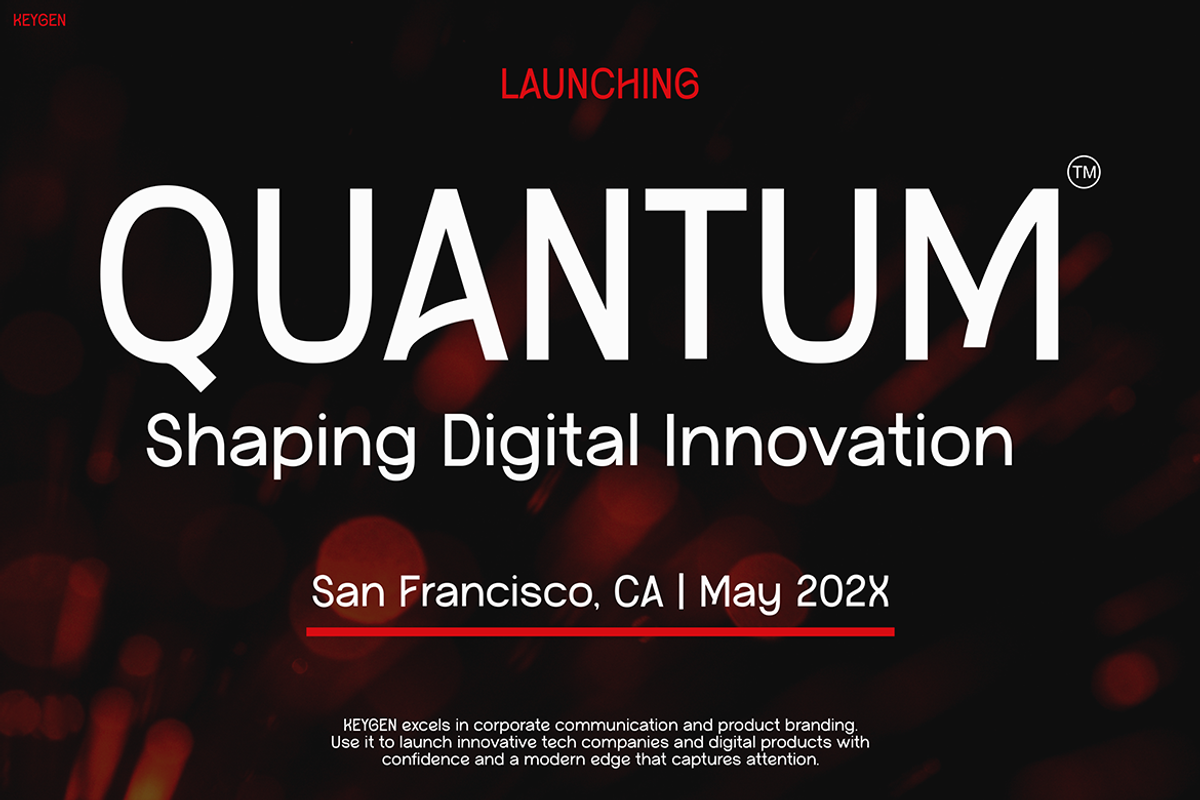 KEYGEN

LAUNCHING

QUANTUM™

Shaping Digital Innovation

San Francisco, CA | May 202X

KEYGEN excels in corporate communication and product branding. Use it to launch innovative tech companies and digital products with confidence and a modern edge that captures attention.